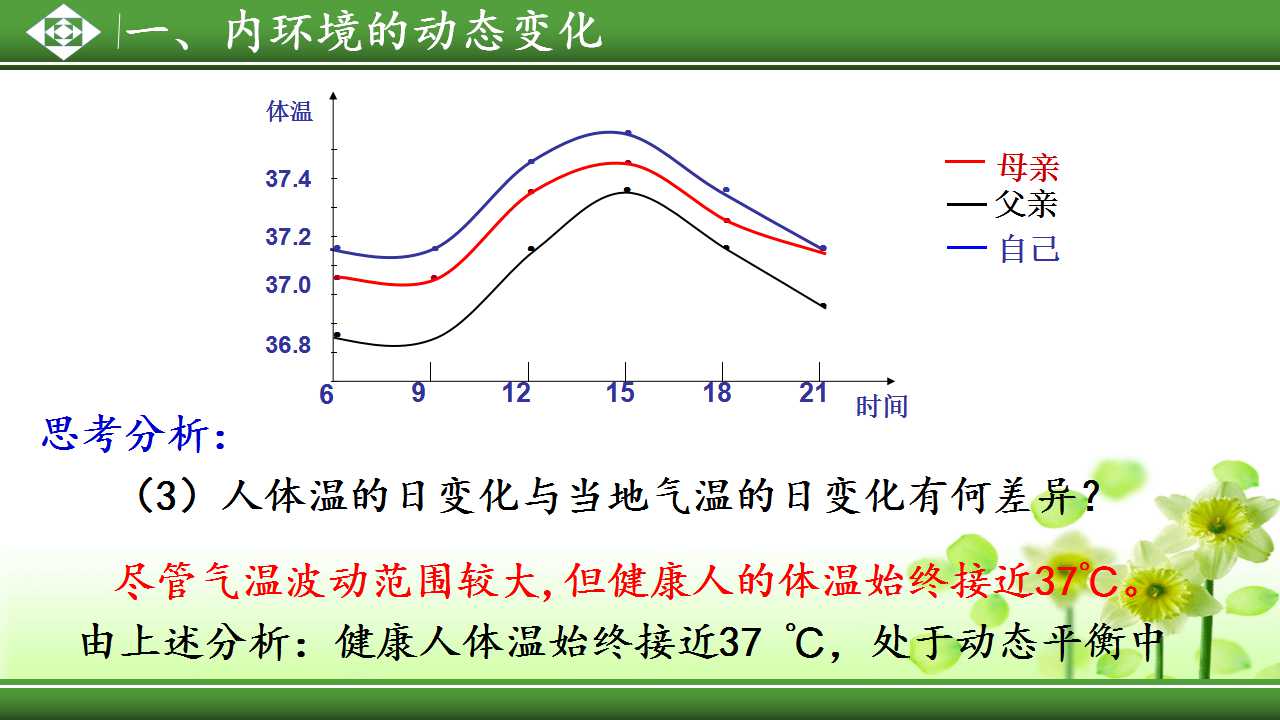 一、内环境的动态变化

体温

37.4

37.2

37.0

36.8

6 9 12 15 18 21

时间

母亲
父亲
自己

思考分析：

（3）人体温的日变化与当地气温的日变化有何差异？

尽管气温波动范围较大，但健康人的体温始终接近37℃。

由上述分析：健康人体温始终接近37 ℃，处于动态平衡中